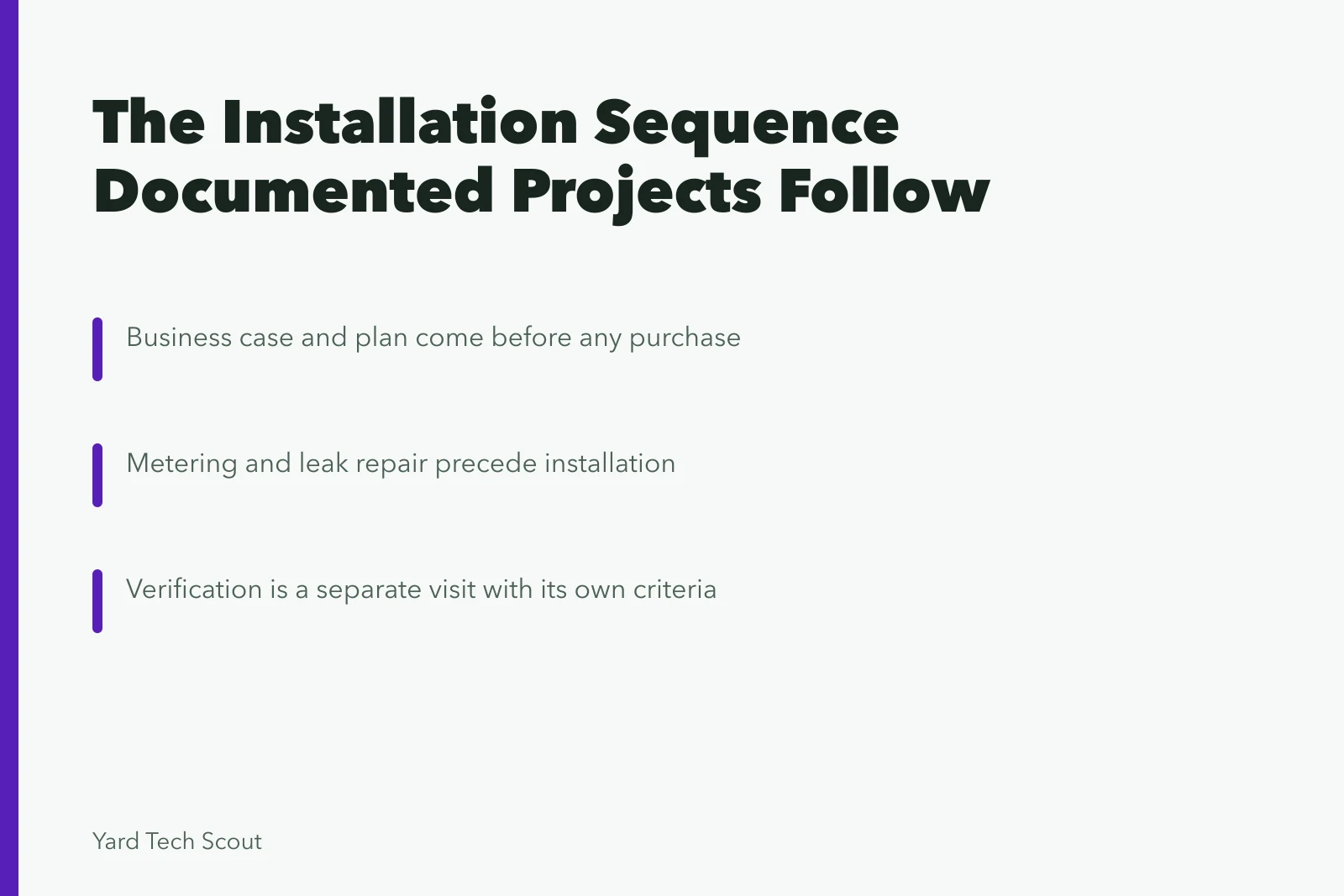 The Installation Sequence Documented Projects Follow

Business case and plan come before any purchase

Metering and leak repair precede installation

Verification is a separate visit with its own criteria

Yard Tech Scout